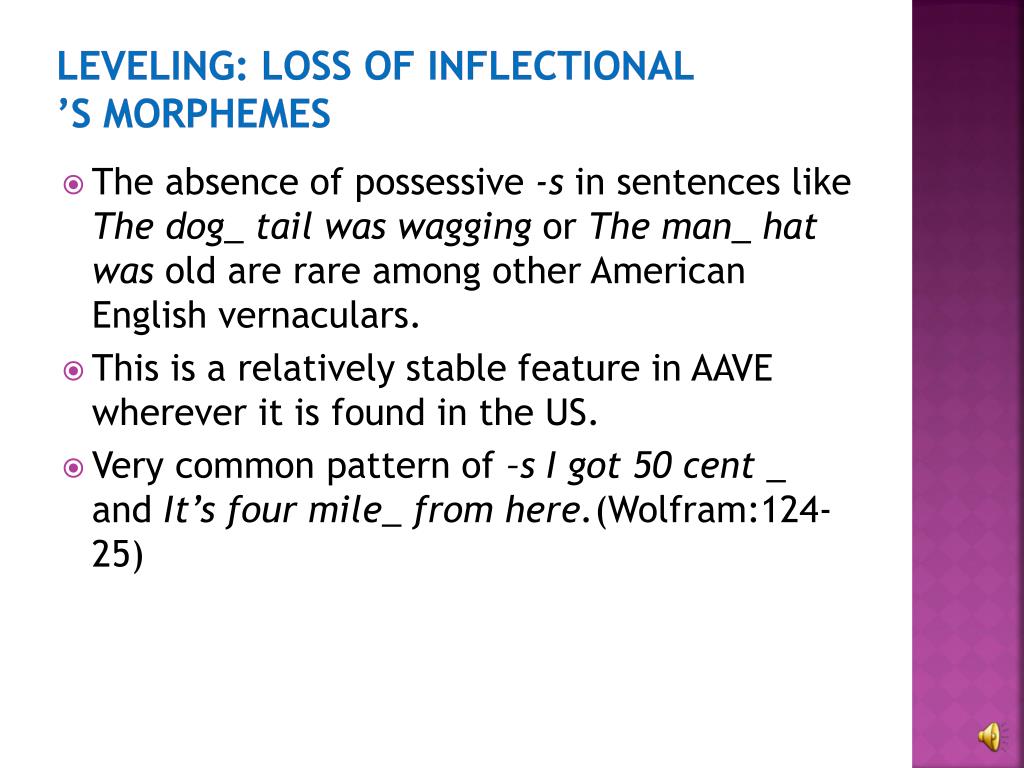 LEVELING: LOSS OF INFLECTIONAL ’S MORPHEMES

The absence of possessive -s in sentences like The dog_ tail was wagging or The man_ hat was old are rare among other American English vernaculars.

This is a relatively stable feature in AAVE wherever it is found in the US.

Very common pattern of –s I got 50 cent _ and It’s four mile_ from here.(Wolfram:124-25)